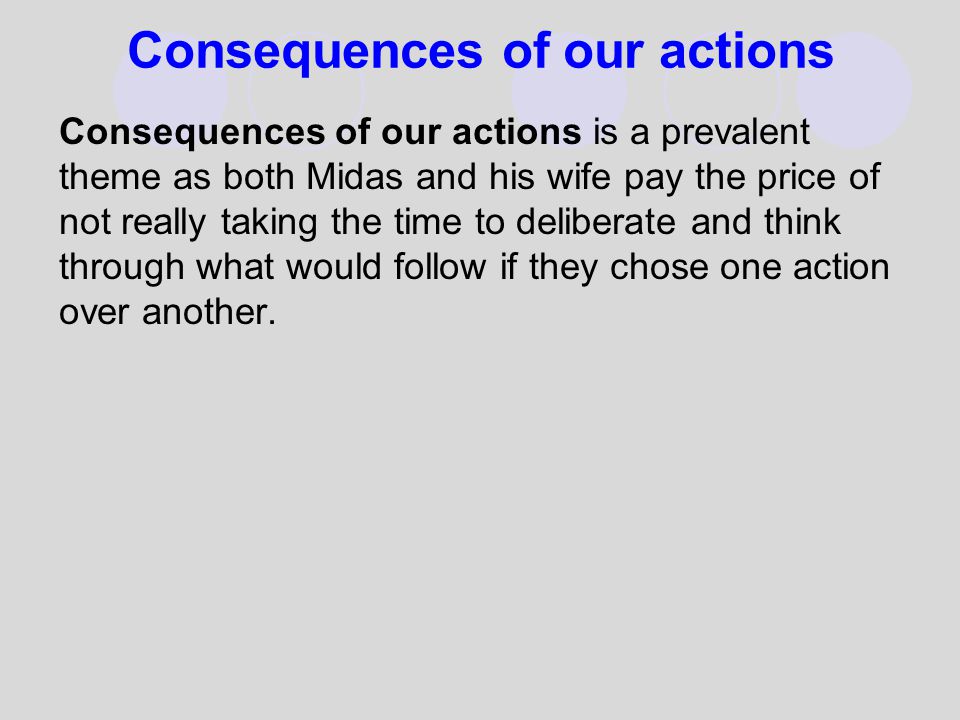 Consequences of our actions

Consequences of our actions is a prevalent theme as both Midas and his wife pay the price of not really taking the time to deliberate and think through what would follow if they chose one action over another.